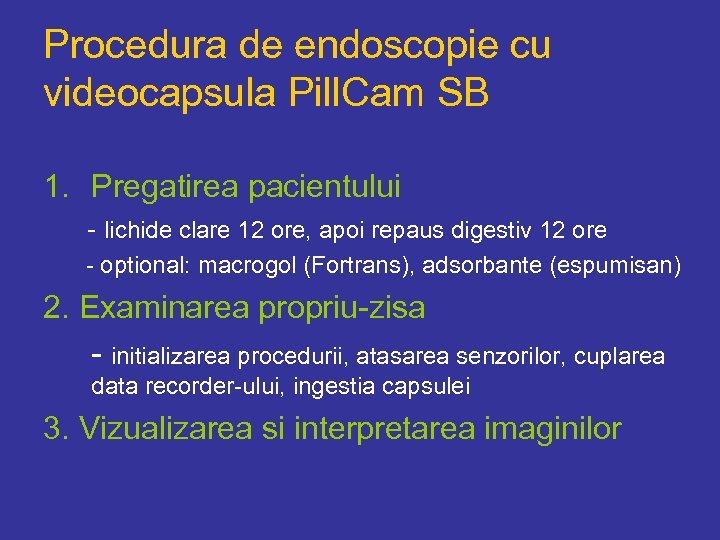 Procedura de endoscopie cu videocapsula PillCam SB

1. Pregatirea pacientului

- lichide clare 12 ore, apoi repaus digestiv 12 ore

- optional: macrogol (Fortrans), adsorbante (espumisan)

2. Examinarea propriu-zisa

- initializarea procedurii, atasarea senzorilor, cuplarea data recorder-ului, ingestia capsulei

3. Vizualizarea si interpretarea imaginilor